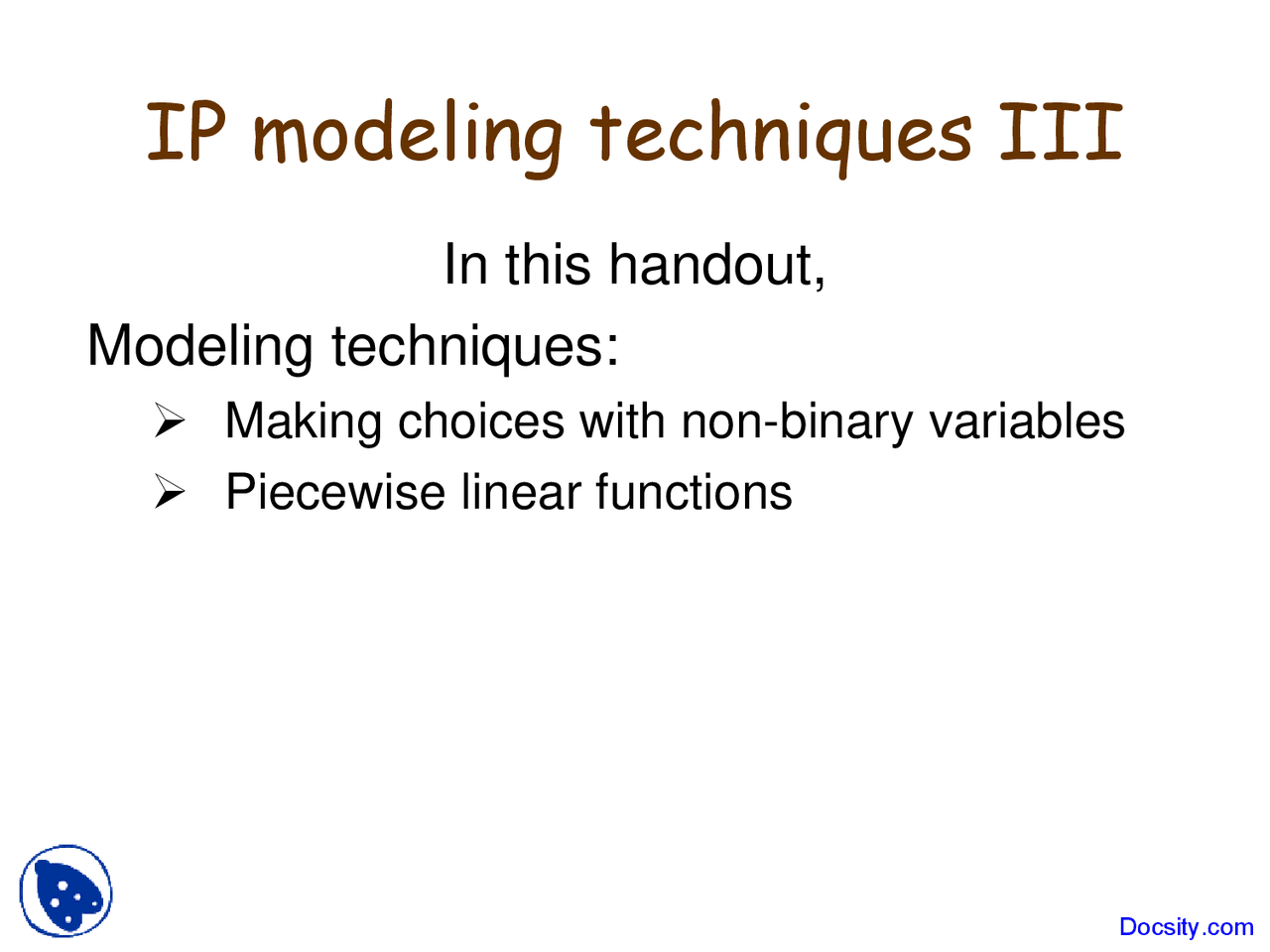 IP modeling techniques III

In this handout,

Modeling techniques:

➢ Making choices with non-binary variables

➢ Piecewise linear functions

Docsity.com